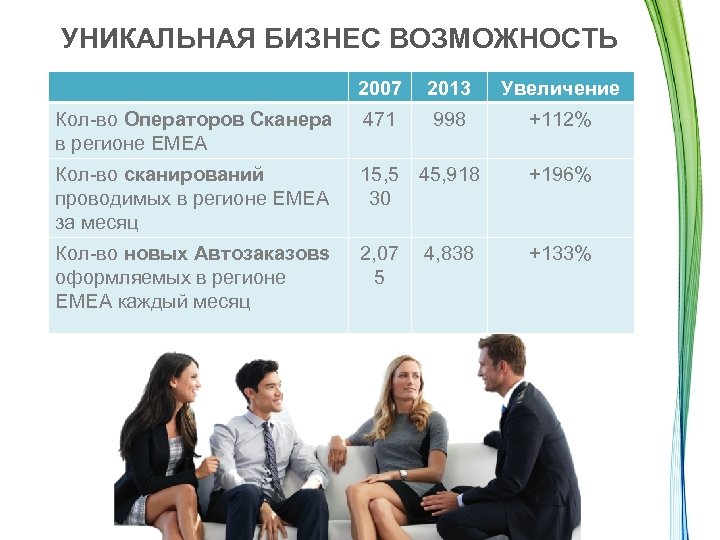 УНИКАЛЬНАЯ БИЗНЕС ВОЗМОЖНОСТЬ

| | 2007 | 2013 | Увеличение |
|---|---|---|---|
| Кол-во Операторов Сканера в регионе EMEA | 471 | 998 | +112% |
| Кол-во сканирований проводимых в регионе EMEA за месяц | 15,530 | 45,918 | +196% |
| Кол-во новых Автозаказовв оформляемых в регионе EMEA каждый месяц | 2,075 | 4,838 | +133% |